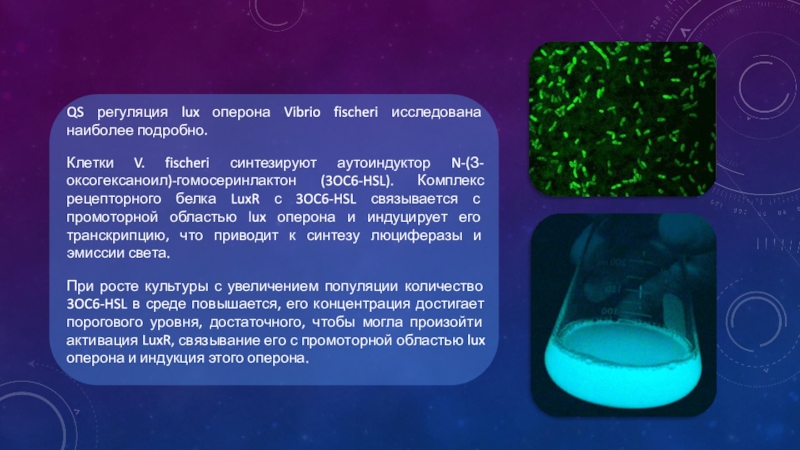 QS регуляция lux оперона Vibrio fischeri исследована наиболее подробно.

Клетки V. fischeri синтезируют аутоиндуктор N-(3-оксогексаноил)-гомосеринлактон (3OC6-HSL). Комплекс рецепторного белка LuxR с 3OC6-HSL связывается с промоторной областью lux оперона и индуцирует его транскрипцию, что приводит к синтезу люциферазы и эмиссии света.

При росте культуры с увеличением популяции количество 3OC6-HSL в среде повышается, его концентрация достигает порогового уровня, достаточного, чтобы могла произойти активация LuxR, связывание его с промоторной областью lux оперона и индукция этого оперона.